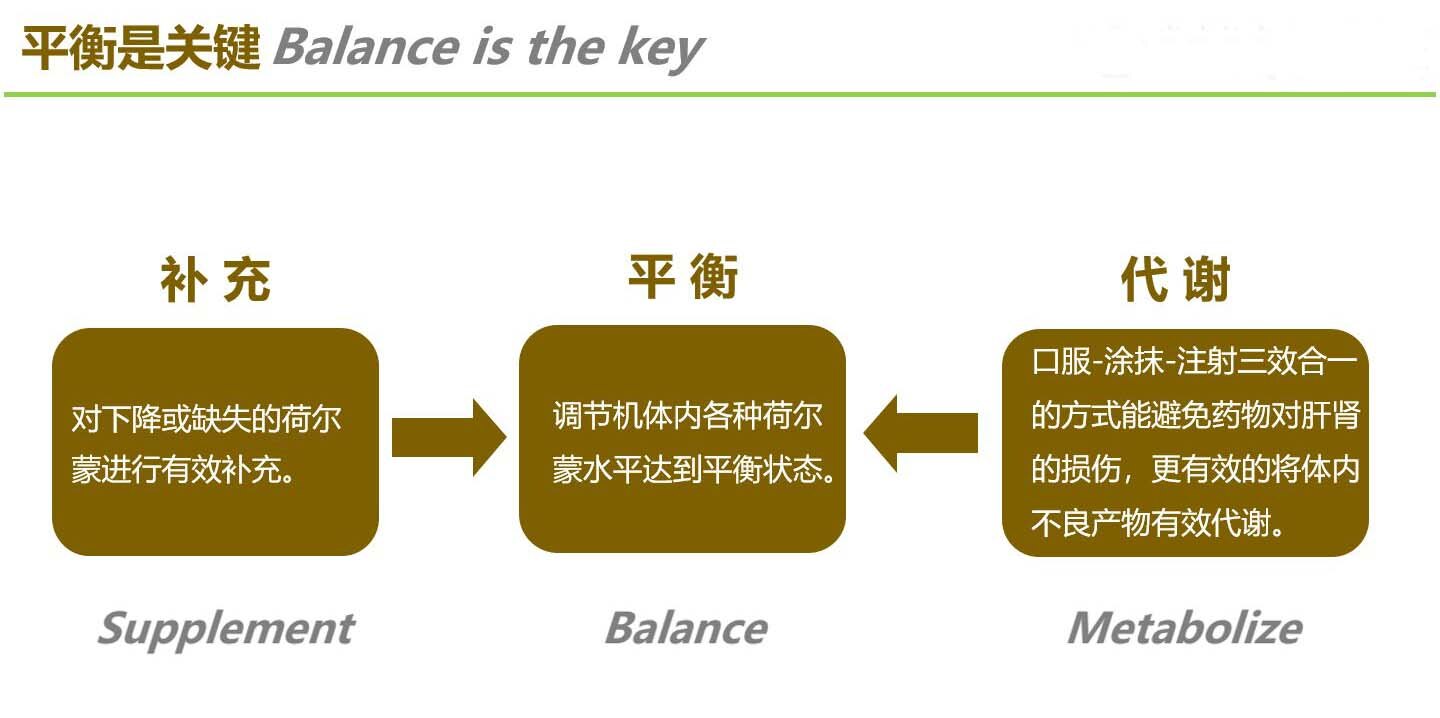 平衡是关键 Balance is the key

补 充

对下降或缺失的荷尔蒙进行有效补充。

Supplement

平 衡

调节机体内各种荷尔蒙水平达到平衡状态。

Balance

代 谢

口服-涂抹-注射三效合一的方式能避免药物对肝肾的损伤，更有效的将体内不良产物有效代谢。

Metabolize